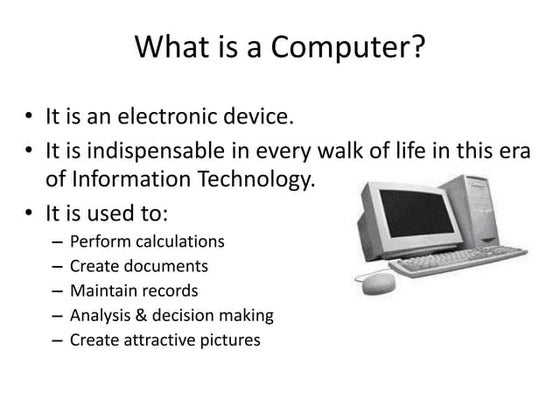 What is a Computer?

• It is an electronic device.
• It is indispensable in every walk of life in this era of Information Technology.
• It is used to:
– Perform calculations
– Create documents
– Maintain records
– Analysis & decision making
– Create attractive pictures